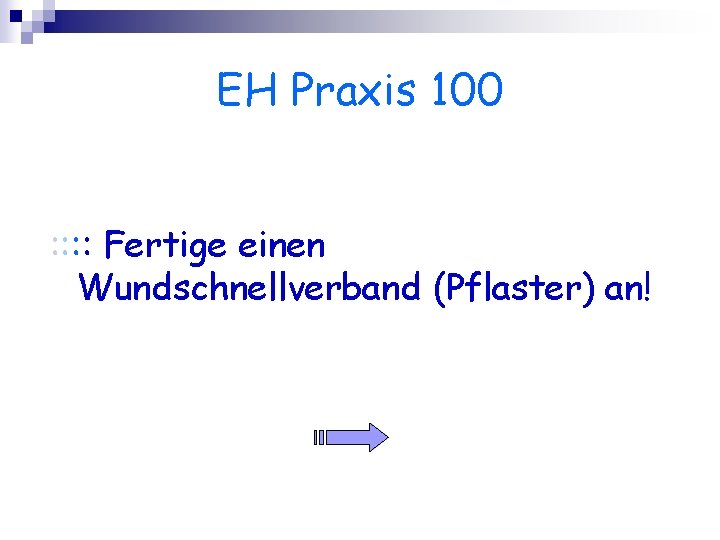 EH Praxis 100

:::: Fertige einen Wundschnellverband (Pflaster) an!